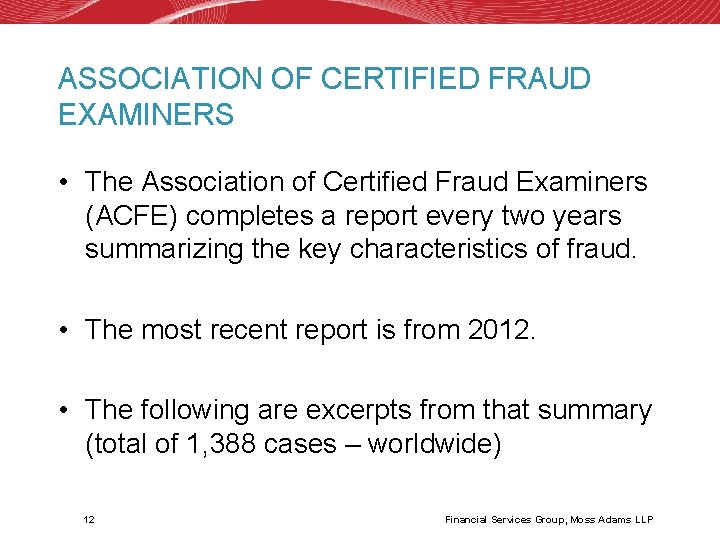 ASSOCIATION OF CERTIFIED FRAUD EXAMINERS

• The Association of Certified Fraud Examiners (ACFE) completes a report every two years summarizing the key characteristics of fraud.

• The most recent report is from 2012.

• The following are excerpts from that summary (total of 1,388 cases – worldwide)

12

Financial Services Group, Moss Adams LLP